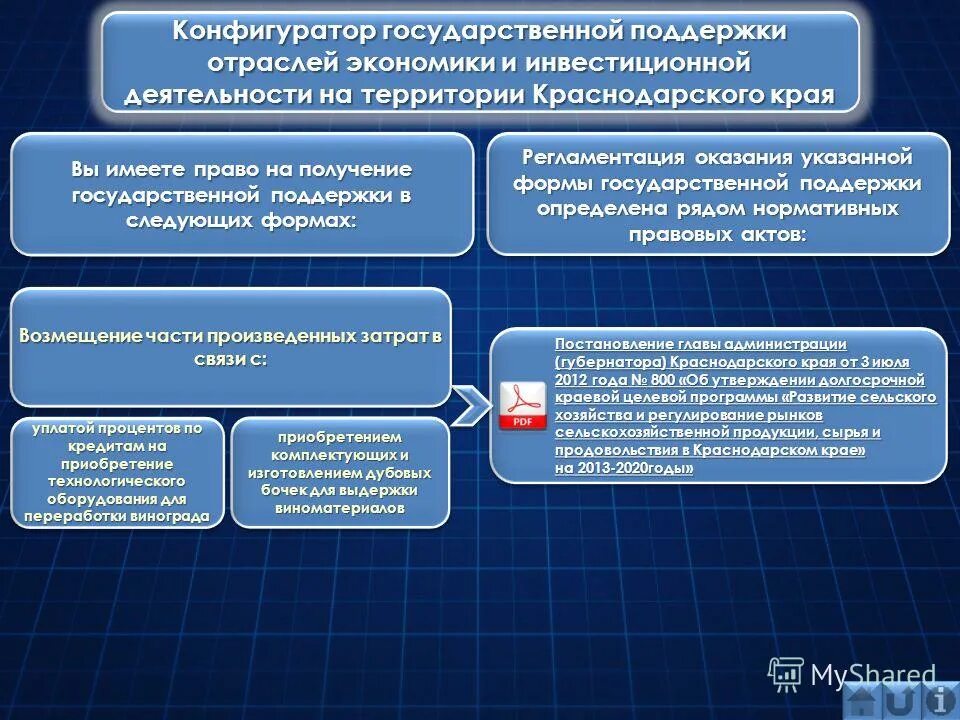 Конфигуратор государственной поддержки отраслей экономики и инвестиционной деятельности на территории Краснодарского края

Вы имеете право на получение государственной поддержки в следующих формах:

Регламентация оказания указанной формы государственной поддержки определена рядом нормативных правовых актов:

Возмещение части произведенных затрат в связи с:

уплатой процентов по кредитам на приобретение технологического оборудования для переработки винограда

приобретением комплектующих и изготовлением дубовых бочек для выдержки виноматериалов

PDF

Постановление главы администрации (губернатора) Краснодарского края от 3 июля 2012 года № 800 «Об утверждении долгосрочной краевой целевой программы «Развитие сельского хозяйства и регулирование рынков сельскохозяйственной продукции, сырья и продовольствия в Краснодарском крае» на 2013-2020годы»

MyShared